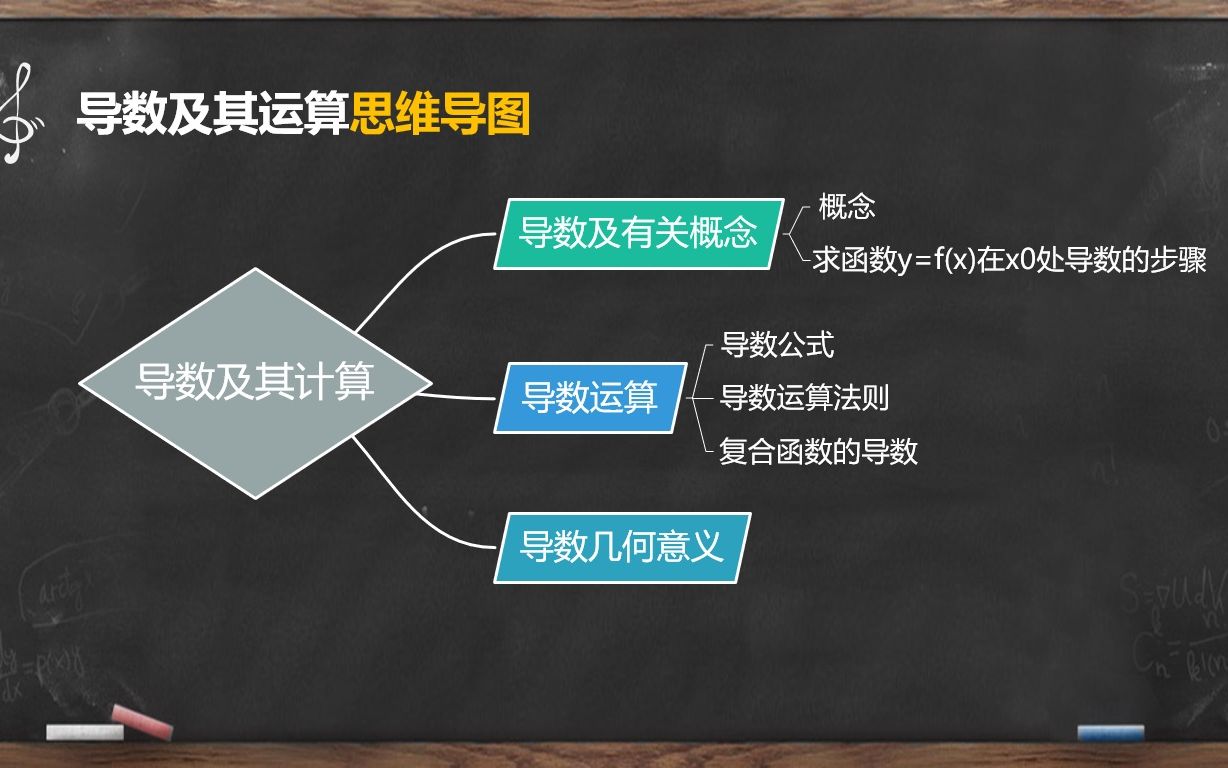 导数及其运算思维导图

导数及其计算

导数及有关概念

概念

求函数y=f(x)在x0处导数的步骤

导数运算

导数公式

导数运算法则

复合函数的导数

导数几何意义